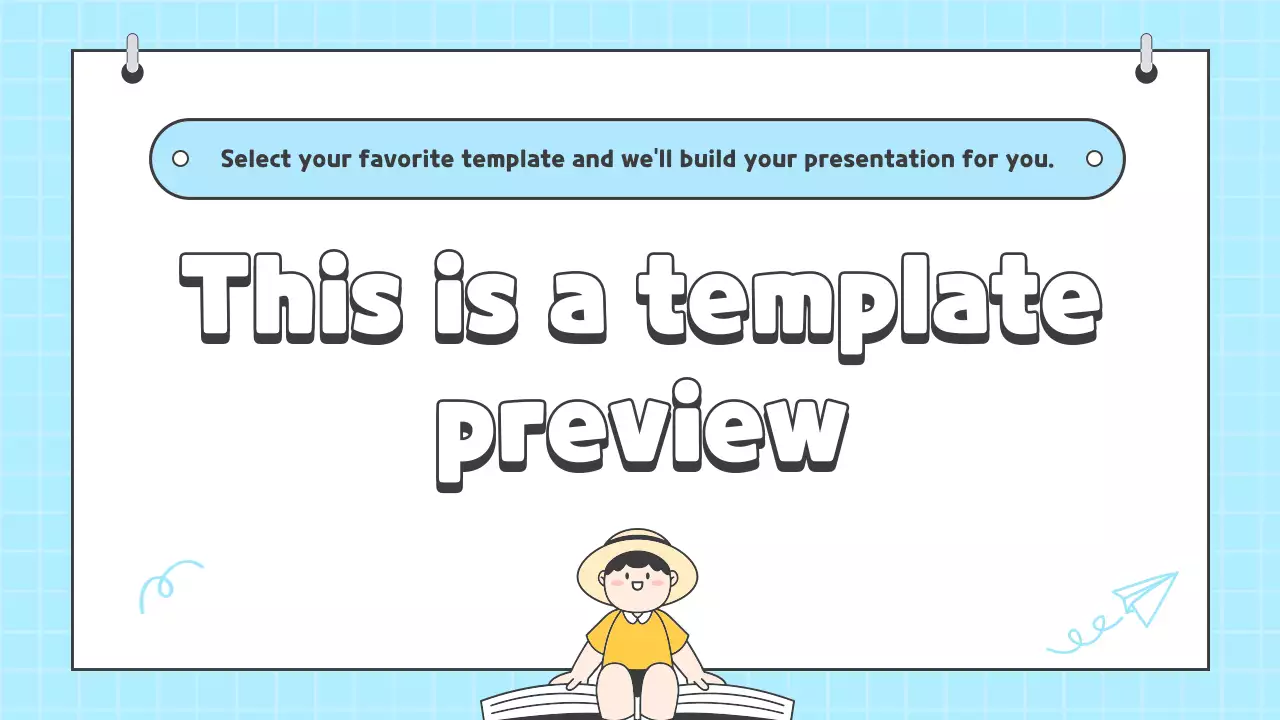 Select your favorite template and we'll build your presentation for you.

This is a template preview